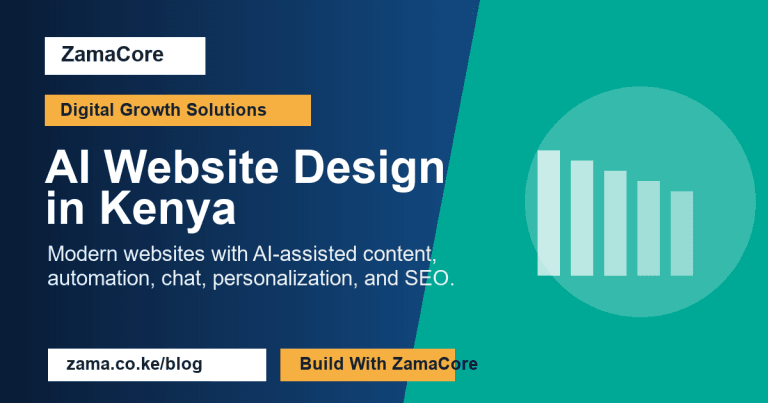 ZamaCore

Digital Growth Solutions

AI Website Design in Kenya

Modern websites with AI-assisted content, automation, chat, personalization, and SEO.

zama.co.ke/blog

Build With ZamaCore